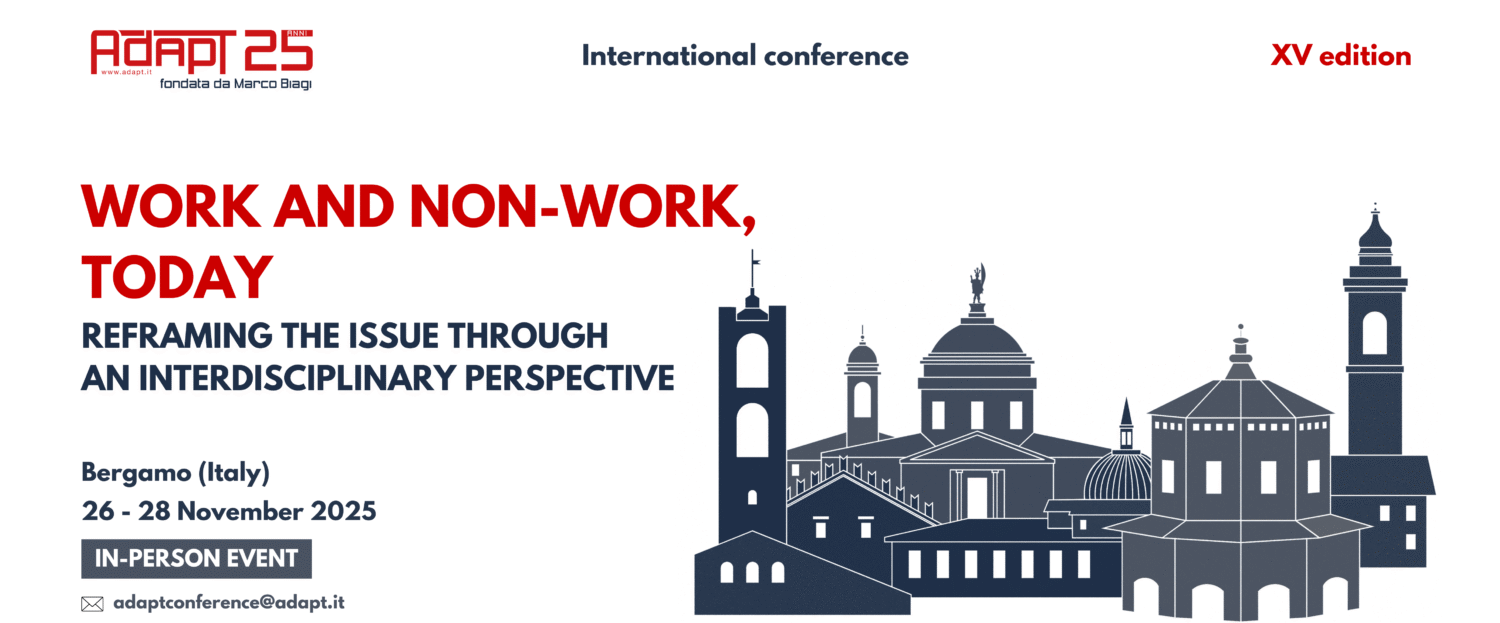 ADAPT 25 ANNI
www.adapt.it
fondata da Marco Biagi

International conference

XV edition

WORK AND NON-WORK, TODAY

REFRAMING THE ISSUE THROUGH AN INTERDISCIPLINARY PERSPECTIVE

Bergamo (Italy)
26 - 28 November 2025

IN-PERSON EVENT

adaptconference@adapt.it